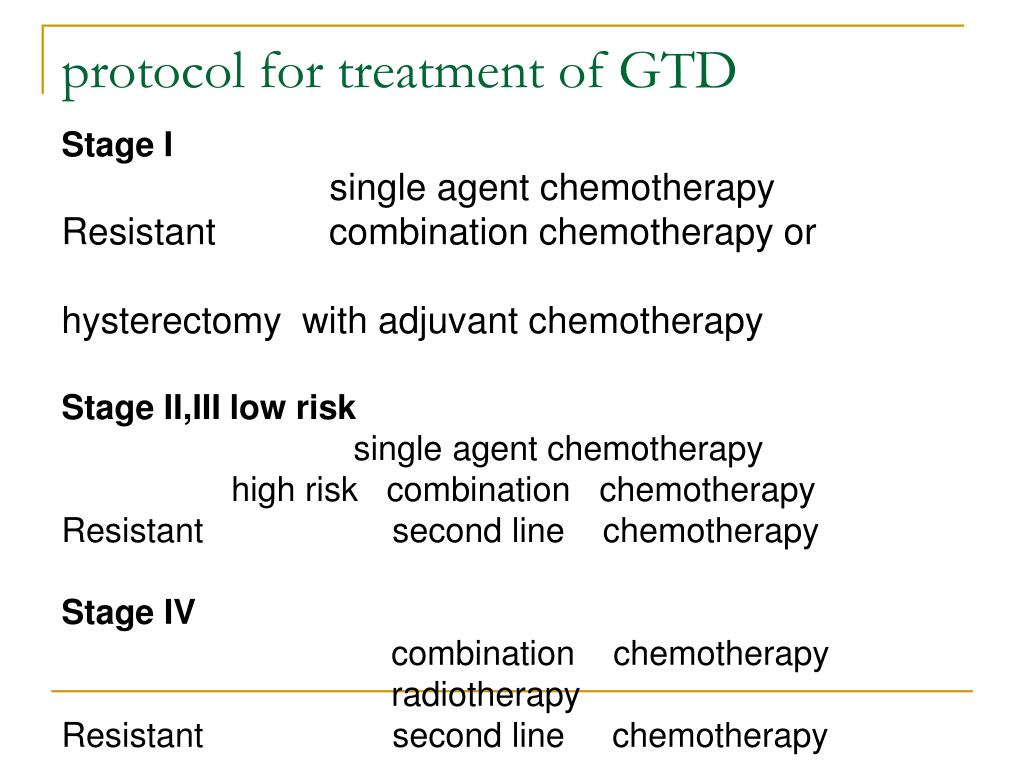 protocol for treatment of GTD

Stage I
single agent chemotherapy
Resistant combination chemotherapy or

hysterectomy with adjuvant chemotherapy

Stage II,III low risk
single agent chemotherapy
high risk combination chemotherapy
Resistant second line chemotherapy

Stage IV
combination chemotherapy
radiotherapy
Resistant second line chemotherapy